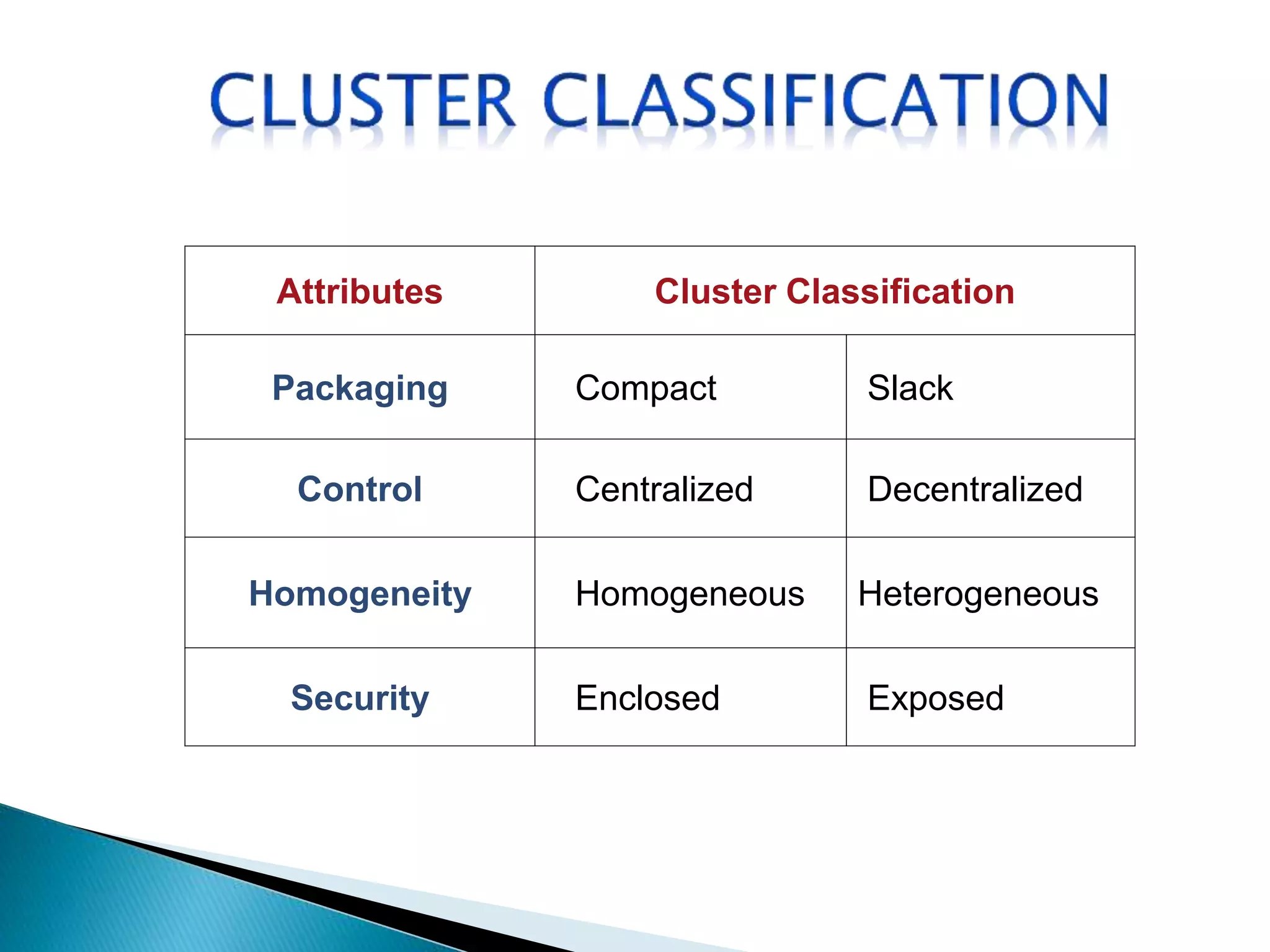 CLUSTER CLASSIFICATION

| Attributes | Cluster Classification | |
|---|---|---|
| Packaging | Compact | Slack |
| Control | Centralized | Decentralized |
| Homogeneity | Homogeneous | Heterogeneous |
| Security | Enclosed | Exposed |